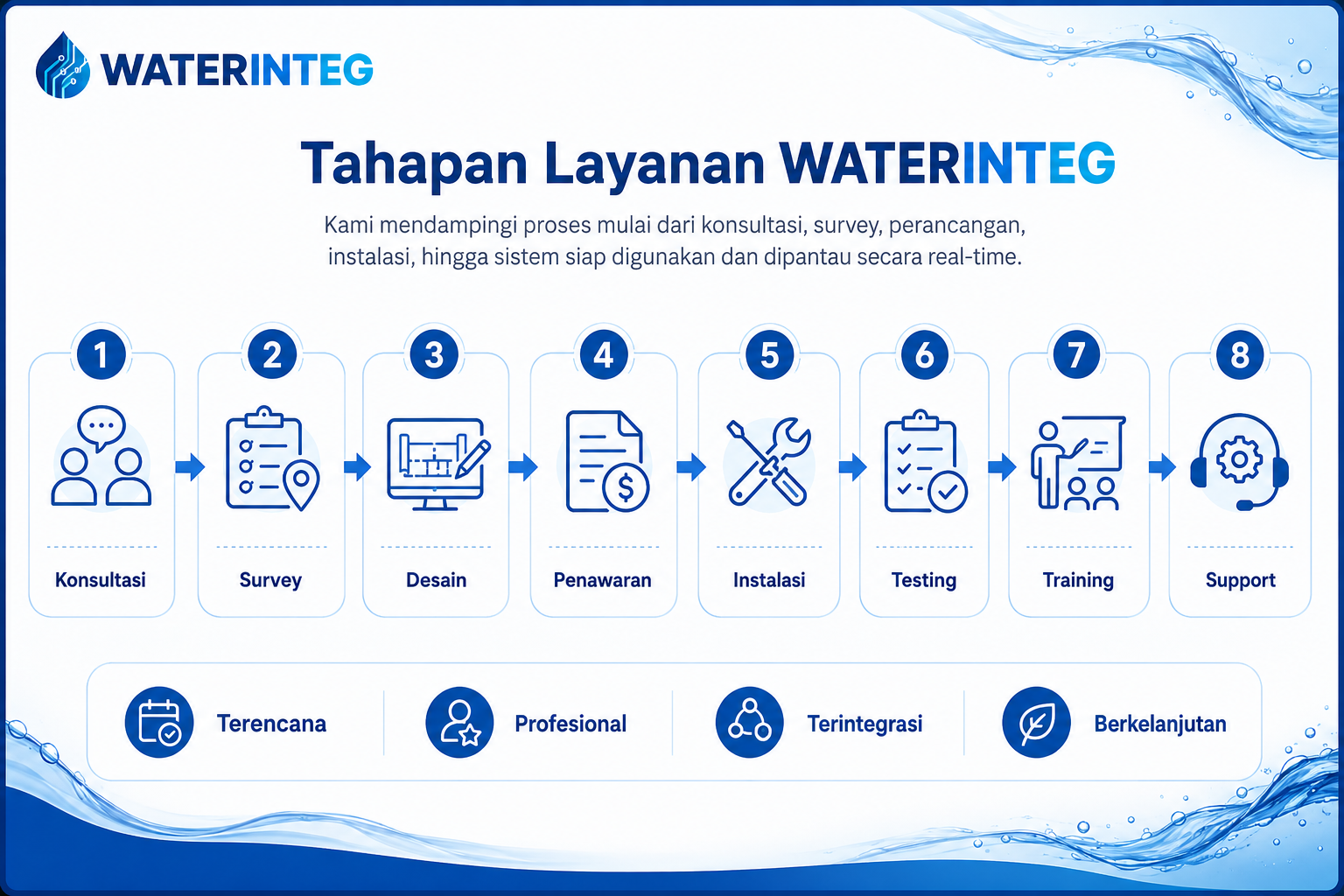 WATERINTEG

Tahapan Layanan WATERINTEG

Kami mendampingi proses mulai dari konsultasi, survey, perancangan, instalasi, hingga sistem siap digunakan dan dipantau secara real-time.

1 Konsultasi

2 Survey

3 Desain

4 Penawaran

5 Instalasi

6 Testing

7 Training

8 Support

Terencana

Profesional

Terintegrasi

Berkelanjutan